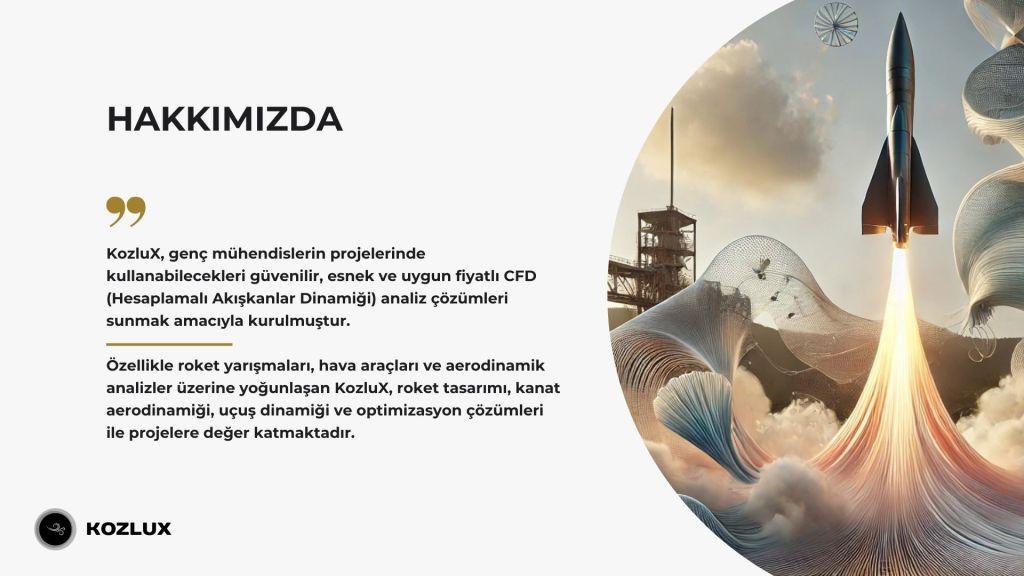 HAKKIMIZDA

KozluX, genç mühendislerin projelerinde kullanabilecekleri güvenilir, esnek ve uygun fiyatlı CFD (Hesaplamalı Akışkanlar Dinamiği) analiz çözümleri sunmak amacıyla kurulmuştur.

Özellikle roket yarışmaları, hava araçları ve aerodinamik analizler üzerine yoğunlaşan KozluX, roket tasarımı, kanat aerodinamiği, uçuş dinamiği ve optimizasyon çözümleri ile projelere değer katmaktadır.

KOZLUX